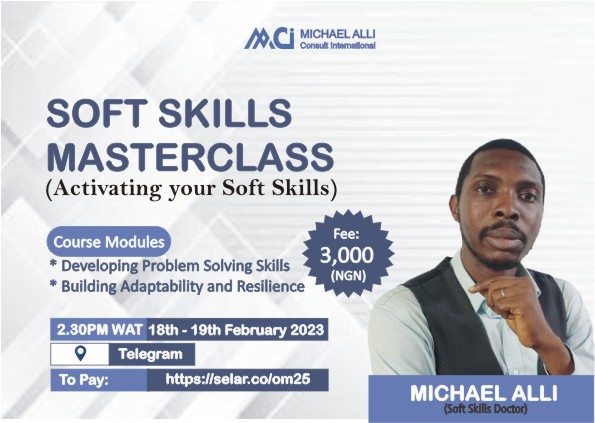 MCi MICHAEL ALLI
Consult International

SOFT SKILLS MASTERCLASS
(Activating your Soft Skills)

Course Modules
* Developing Problem Solving Skills
* Building Adaptability and Resilience

Fee:
3,000
(NGN)

2.30PM WAT 18th - 19th February 2023

Telegram

To Pay: https://selar.co/om25

MICHAEL ALLI
(Soft Skills Doctor)